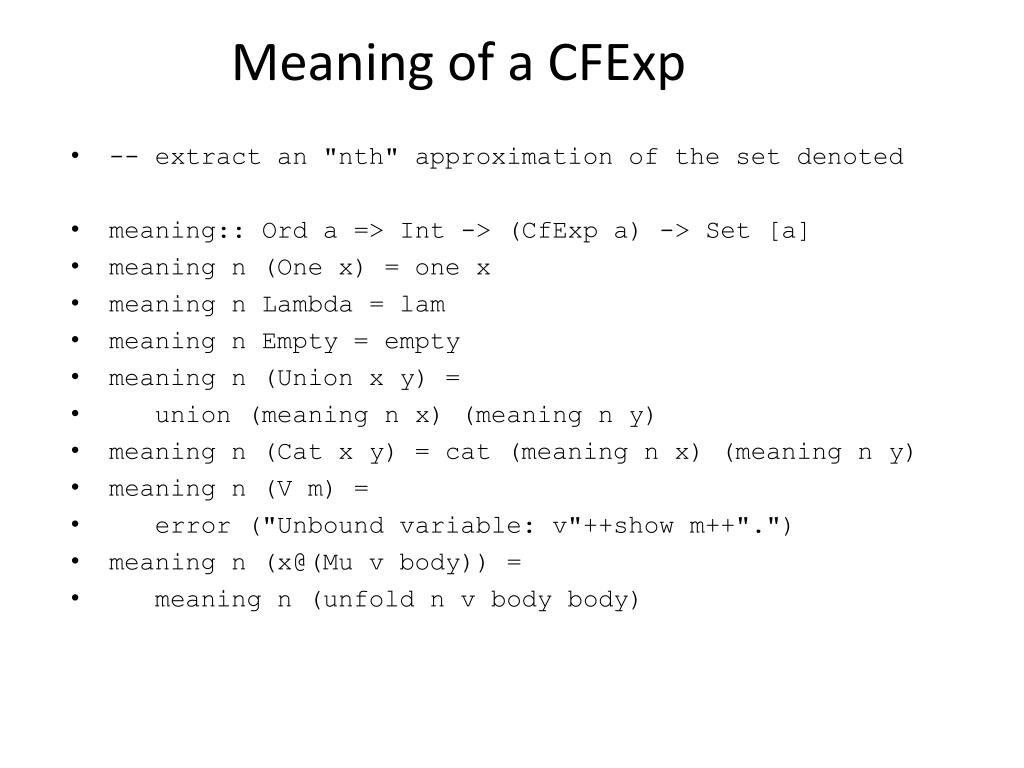 Meaning of a CFExp

• -- extract an "nth" approximation of the set denoted

• meaning:: Ord a => Int -> (CfExp a) -> Set [a]
• meaning n (One x) = one x
• meaning n Lambda = lam
• meaning n Empty = empty
• meaning n (Union x y) =
•    union (meaning n x) (meaning n y)
• meaning n (Cat x y) = cat (meaning n x) (meaning n y)
• meaning n (V m) =
•    error ("Unbound variable: v"++show m++".")
• meaning n (x@(Mu v body)) =
•    meaning n (unfold n v body body)